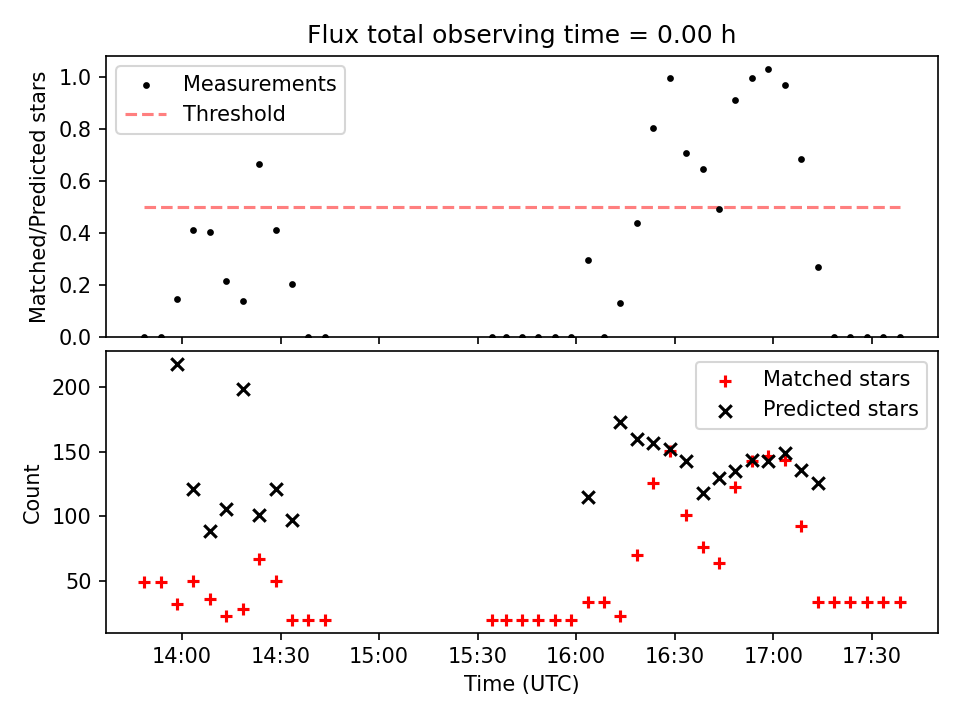 Flux total observing time = 0.00 h

Measurements
Threshold

Matched/Predicted stars

1.0
0.8
0.6
0.4
0.2
0.0

Matched stars
Predicted stars

Count

200
150
100
50

14:00
14:30
15:00
15:30
16:00
16:30
17:00
17:30

Time (UTC)